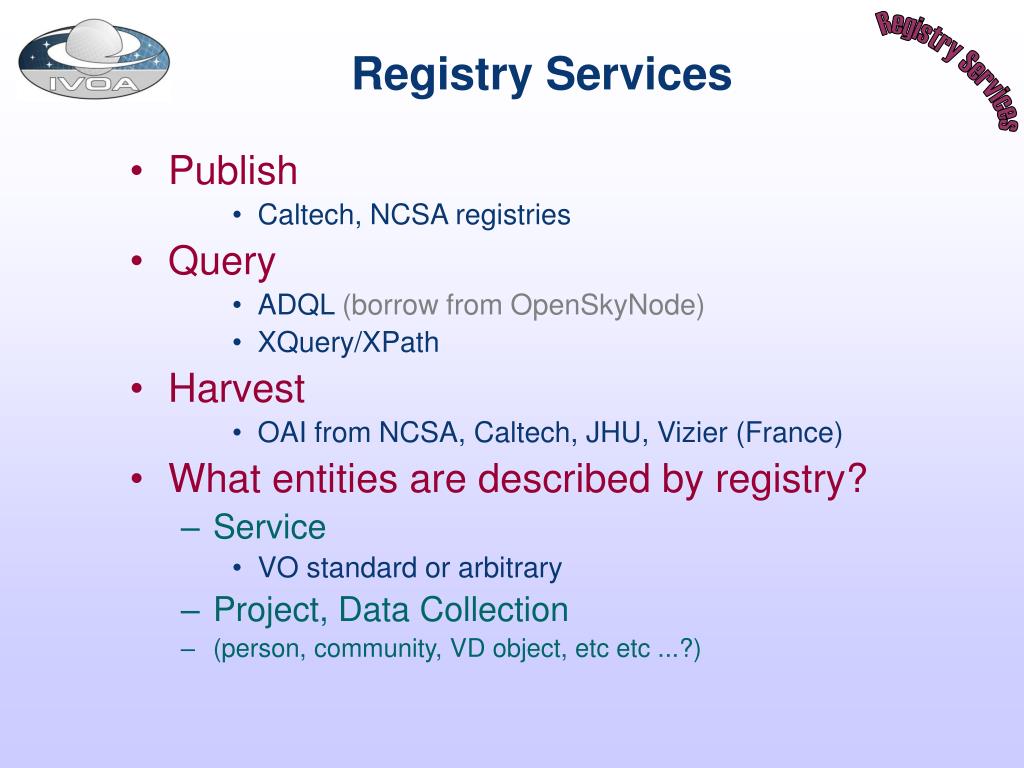 IVOA

Registry Services

Registry Services

• Publish
• Caltech, NCSA registries
• Query
• ADQL (borrow from OpenSkyNode)
• XQuery/XPath
• Harvest
• OAI from NCSA, Caltech, JHU, Vizier (France)
• What entities are described by registry?
– Service
• VO standard or arbitrary
– Project, Data Collection
– (person, community, VD object, etc etc ...?)